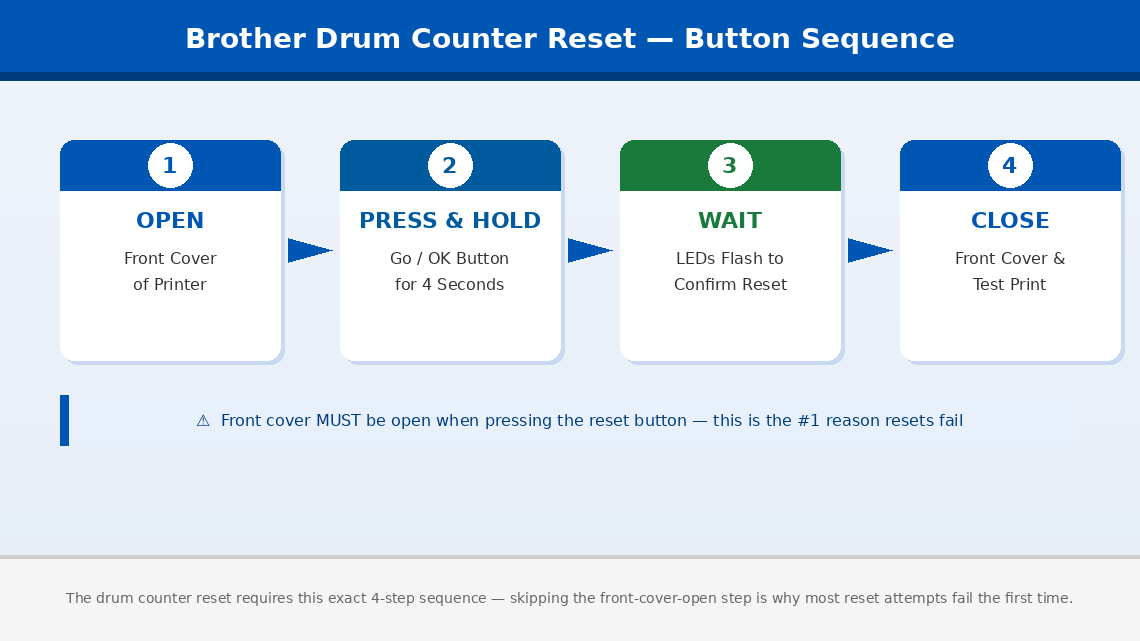 Brother Drum Counter Reset — Button Sequence

1
OPEN
Front Cover of Printer

2
PRESS & HOLD
Go / OK Button for 4 Seconds

3
WAIT
LEDs Flash to Confirm Reset

4
CLOSE
Front Cover & Test Print

⚠ Front cover MUST be open when pressing the reset button — this is the #1 reason resets fail

The drum counter reset requires this exact 4-step sequence — skipping the front-cover-open step is why most reset attempts fail the first time.